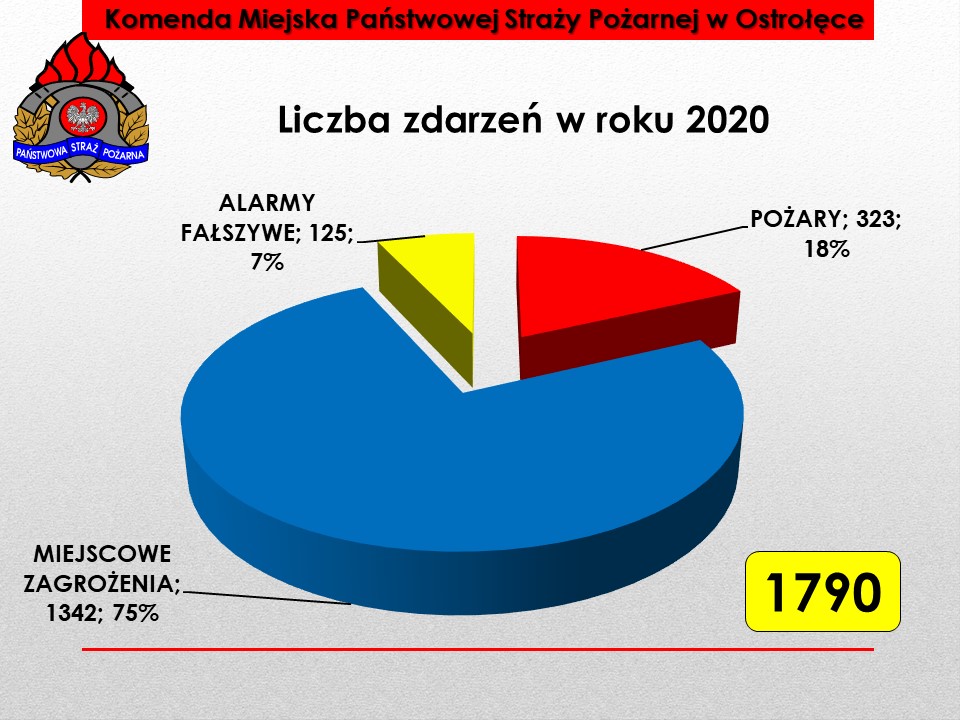 Komenda Miejska Państwowej Straży Pożarnej w Ostrołęce

PAŃSTWOWA STRAŻ POŻARNA

Liczba zdarzeń w roku 2020

ALARMY FAŁSZYWE; 125; 7%

POŻARY; 323; 18%

MIEJSCOWE ZAGROŻENIA; 1342; 75%

1790